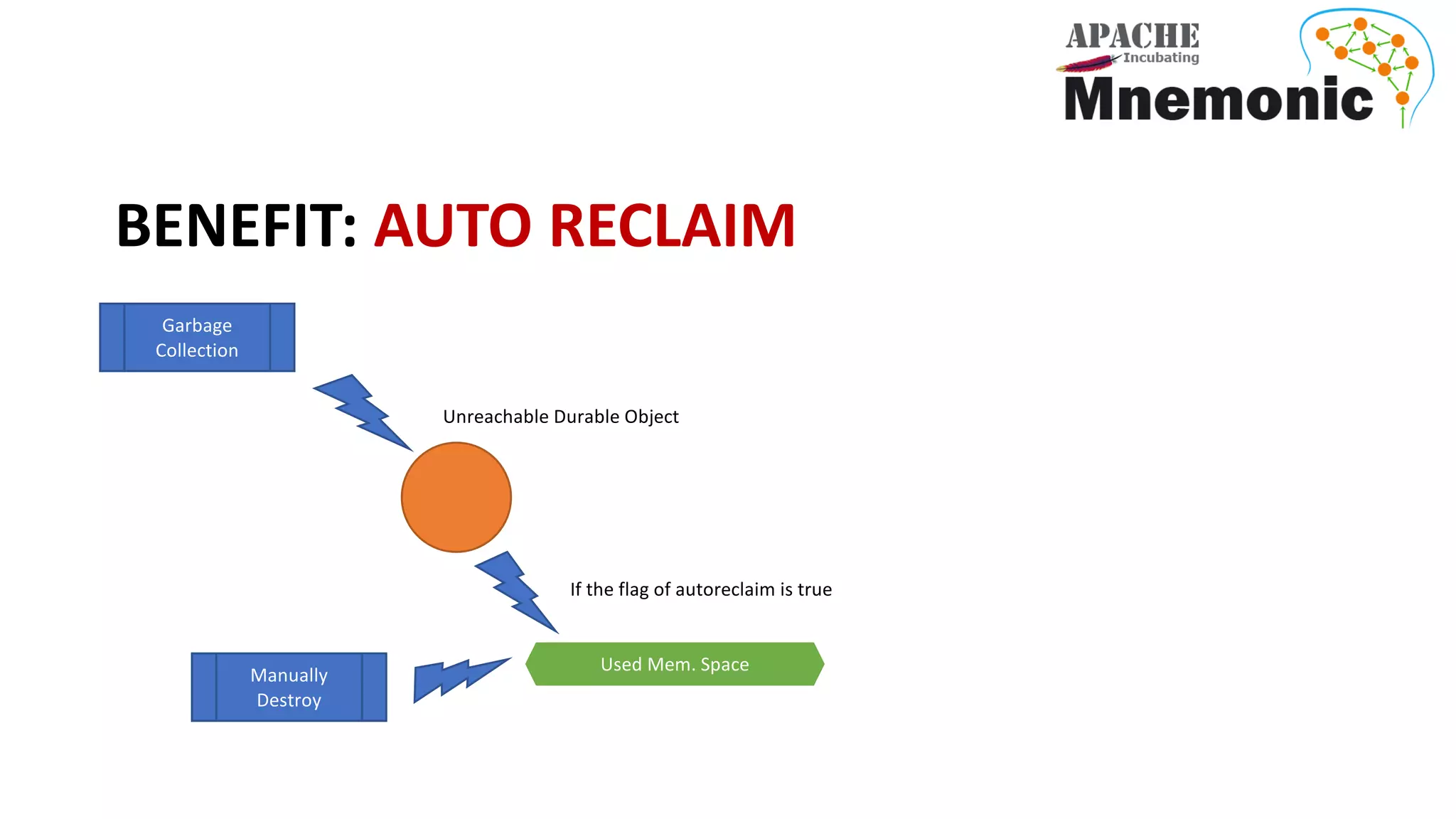 APACHE
Incubating
Mnemonic

BENEFIT: AUTO RECLAIM

Garbage Collection

Unreachable Durable Object

If the flag of autoreclaim is true

Manually Destroy

Used Mem. Space